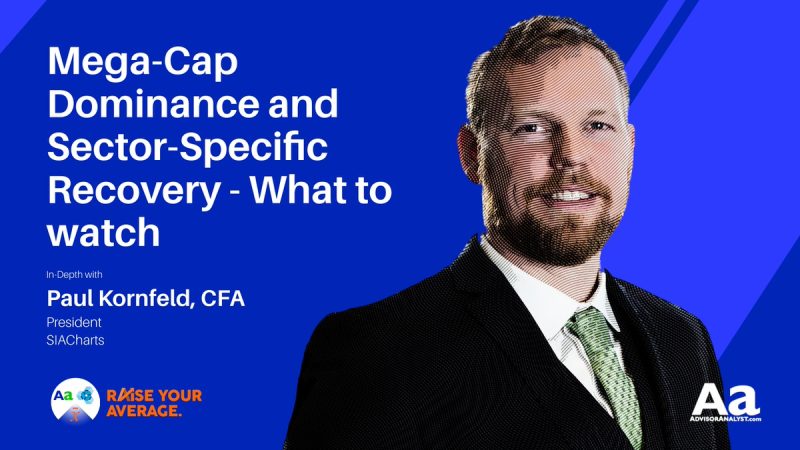 Mega-Cap Dominance and Sector-Specific Recovery - What to watch

In-Depth with

Paul Kornfeld, CFA

President
SIACharts

Aa

RAISE YOUR AVERAGE.

Aa
ADVISORANALYST.com